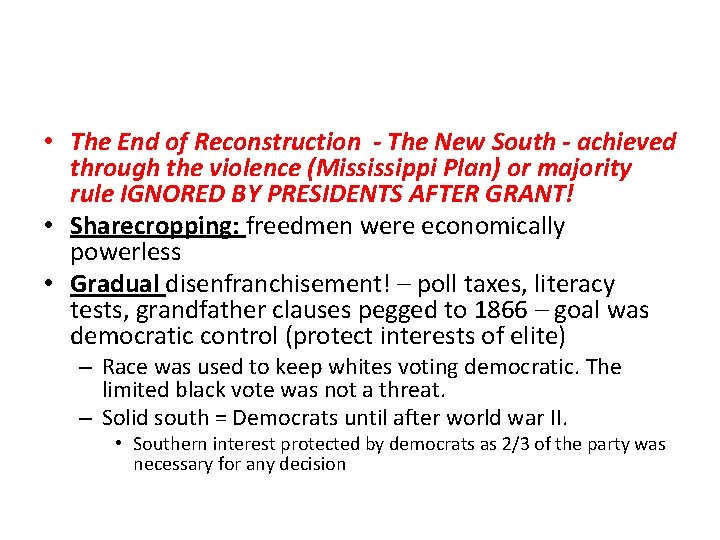 • The End of Reconstruction - The New South - achieved through the violence (Mississippi Plan) or majority rule IGNORED BY PRESIDENTS AFTER GRANT!

• Sharecropping: freedmen were economically powerless

• Gradual disenfranchisement! – poll taxes, literacy tests, grandfather clauses pegged to 1866 – goal was democratic control (protect interests of elite)

– Race was used to keep whites voting democratic. The limited black vote was not a threat.

– Solid south = Democrats until after world war II.

• Southern interest protected by democrats as 2/3 of the party was necessary for any decision